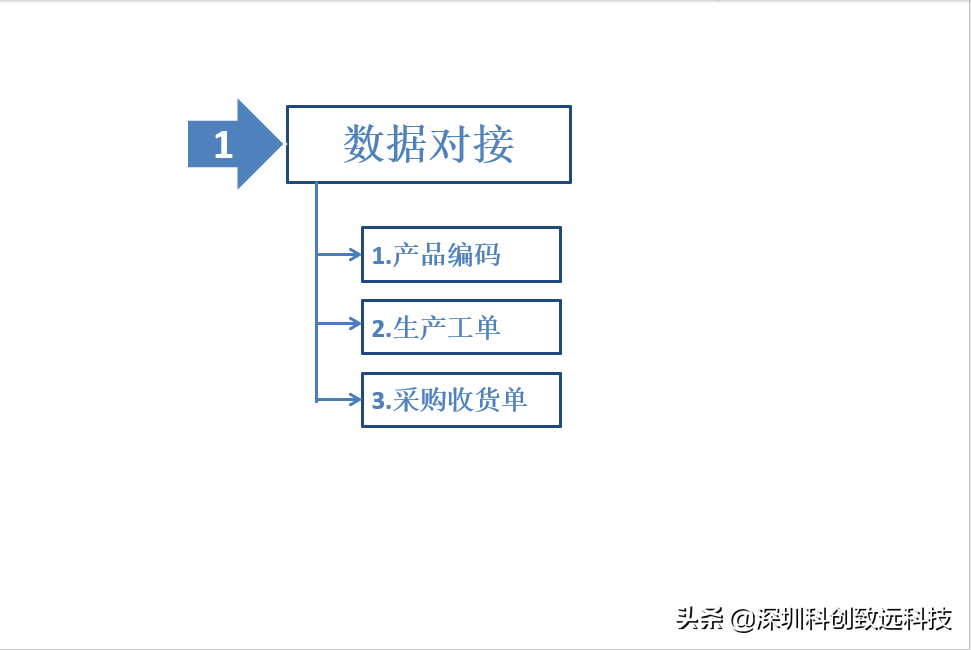 1

数据对接

1.产品编码

2.生产工单

3.采购收货单

头条 @深圳科创致远科技